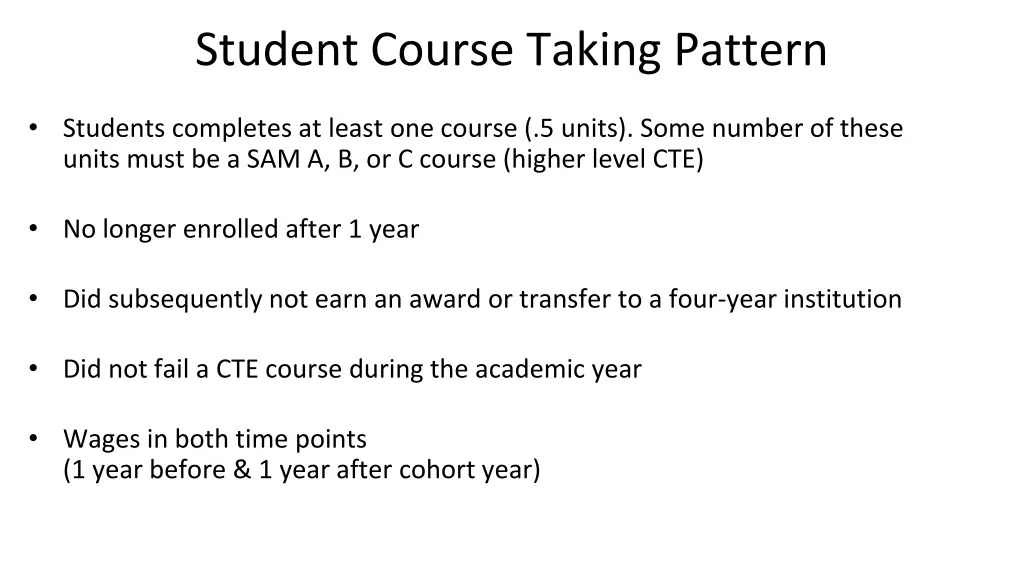 Student Course Taking Pattern

• Students completes at least one course (.5 units). Some number of these units must be a SAM A, B, or C course (higher level CTE)

• No longer enrolled after 1 year

• Did subsequently not earn an award or transfer to a four-year institution

• Did not fail a CTE course during the academic year

• Wages in both time points
(1 year before & 1 year after cohort year)